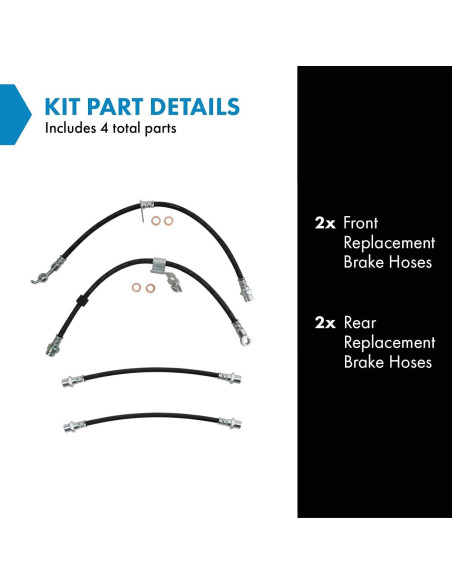 KIT PART DETAILS
Includes 4 total parts

2x Front Replacement Brake Hoses

2x Rear Replacement Brake Hoses